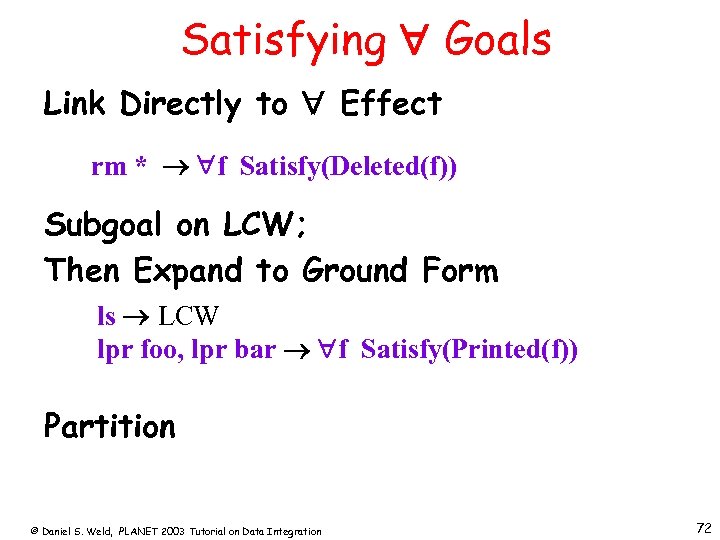 Satisfying $\forall$ Goals

Link Directly to $\forall$ Effect

rm * $\rightarrow \forall$f Satisfy(Deleted(f))

Subgoal on LCW;
Then Expand to Ground Form

ls $\rightarrow$ LCW
lpr foo, lpr bar $\rightarrow \forall$f Satisfy(Printed(f))

Partition

© Daniel S. Weld, PLANET 2003 Tutorial on Data Integration

72